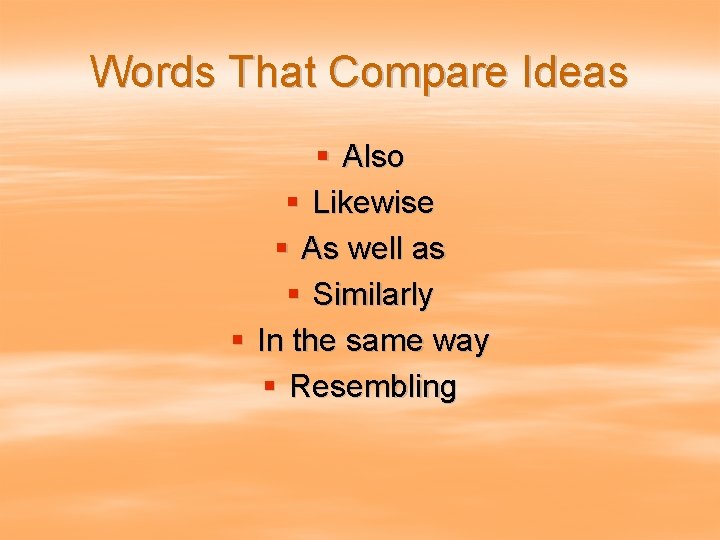 Words That Compare Ideas

- Also
- Likewise
- As well as
- Similarly
- In the same way
- Resembling